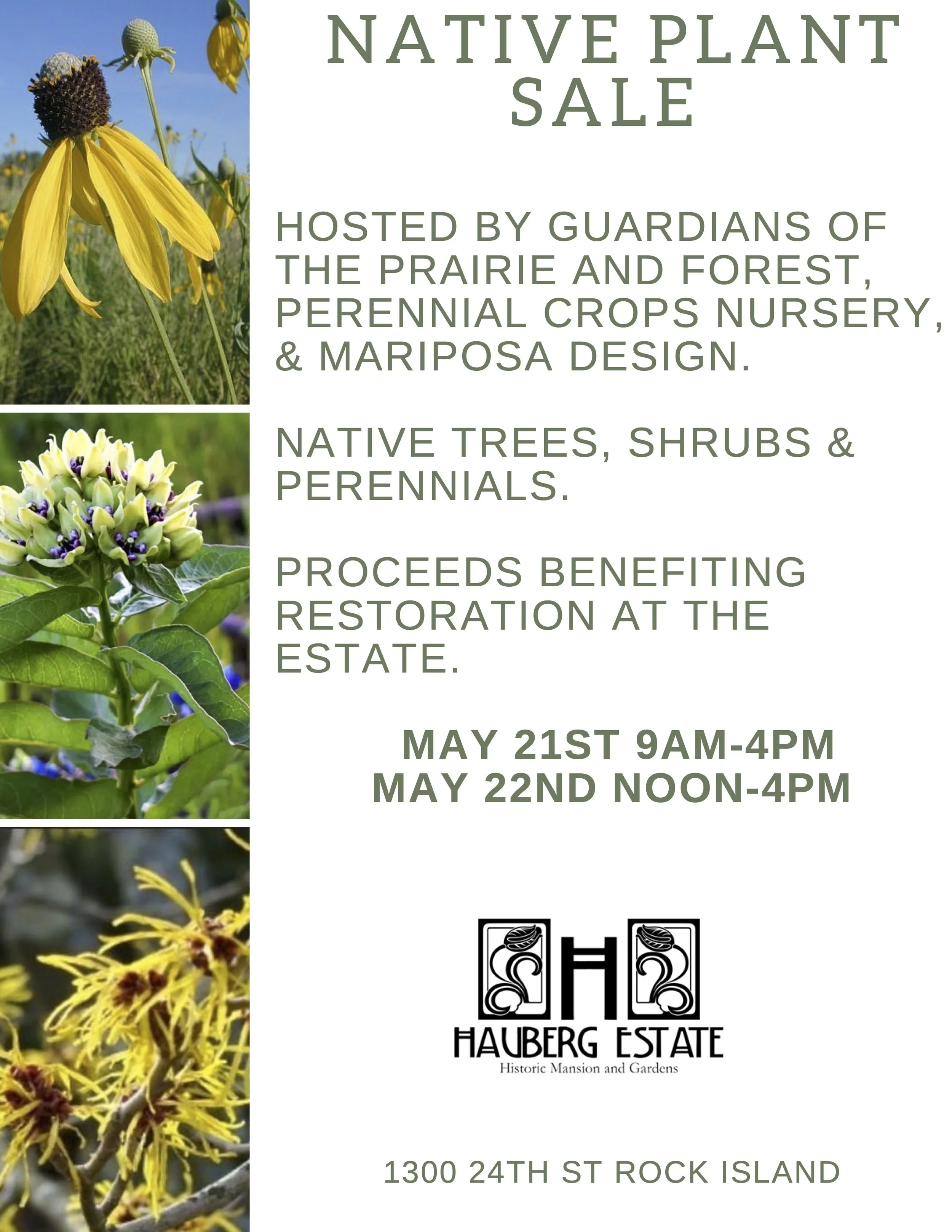 NATIVE PLANT SALE

HOSTED BY GUARDIANS OF THE PRAIRIE AND FOREST, PERENNIAL CROPS NURSERY, & MARIPOSA DESIGN.

NATIVE TREES, SHRUBS & PERENNIALS.

PROCEEDS BENEFITING RESTORATION AT THE ESTATE.

MAY 21ST 9AM-4PM
MAY 22ND NOON-4PM

H

HAUBERG ESTATE
Historic Mansion and Gardens

1300 24TH ST ROCK ISLAND